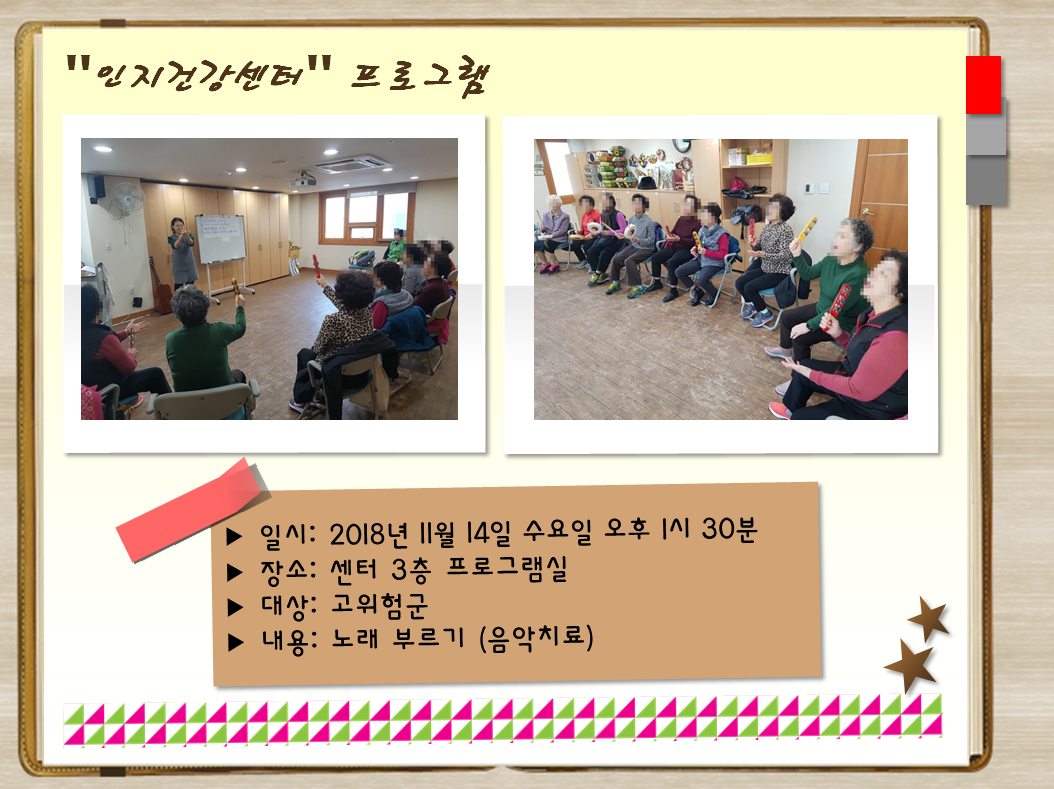 "인지건강센터" 프로그램

▶ 일시: 2018년 11월 14일 수요일 오후 1시 30분
▶ 장소: 센터 3층 프로그램실
▶ 대상: 고위험군
▶ 내용: 노래 부르기 (음악치료)